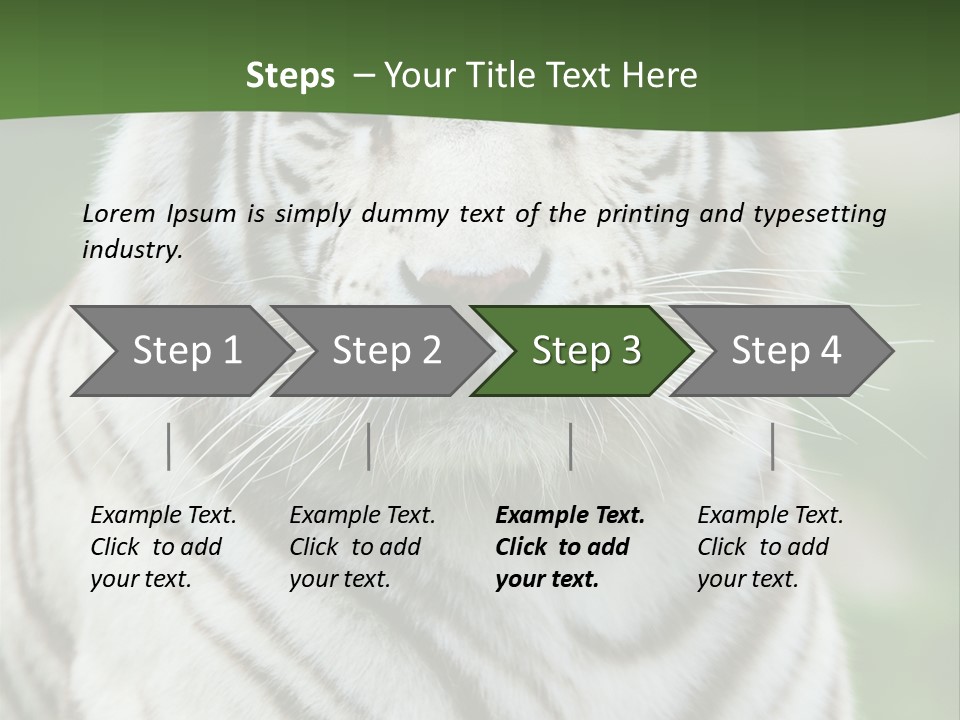 Steps – Your Title Text Here

Lorem Ipsum is simply dummy text of the printing and typesetting industry.

Step 1

Step 2

Step 3

Step 4

Example Text. Click to add your text.

Example Text. Click to add your text.

Example Text. Click to add your text.

Example Text. Click to add your text.